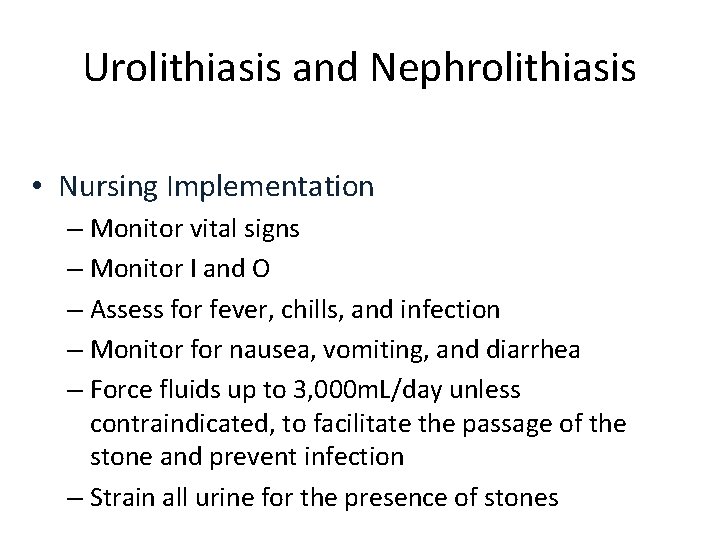 Urolithiasis and Nephrolithiasis

• Nursing Implementation
– Monitor vital signs
– Monitor I and O
– Assess for fever, chills, and infection
– Monitor for nausea, vomiting, and diarrhea
– Force fluids up to 3,000mL/day unless contraindicated, to facilitate the passage of the stone and prevent infection
– Strain all urine for the presence of stones